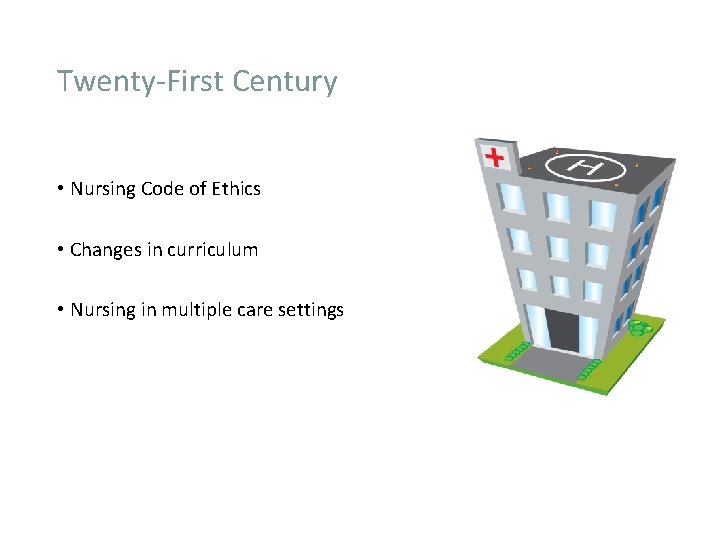 Twenty-First Century

• Nursing Code of Ethics

• Changes in curriculum

• Nursing in multiple care settings

H